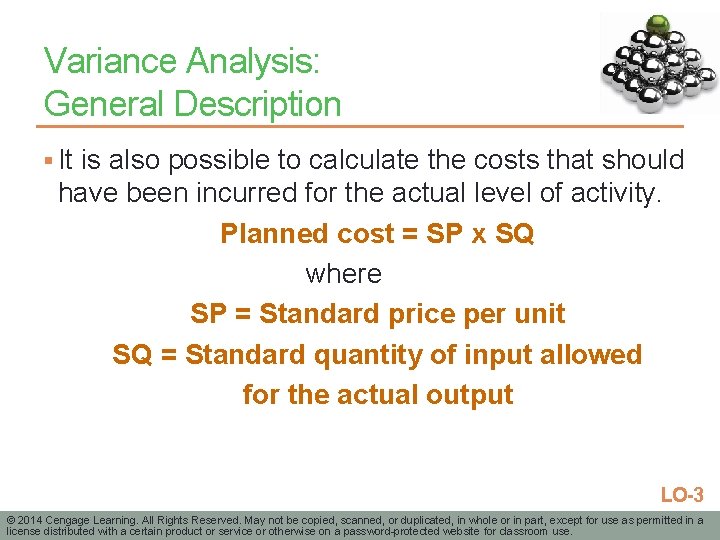 Variance Analysis:
General Description

▪ It is also possible to calculate the costs that should have been incurred for the actual level of activity.

Planned cost = SP x SQ

where

SP = Standard price per unit

SQ = Standard quantity of input allowed for the actual output

LO-3

© 2014 Cengage Learning. All Rights Reserved. May not be copied, scanned, or duplicated, in whole or in part, except for use as permitted in a license distributed with a certain product or service or otherwise on a password-protected website for classroom use.